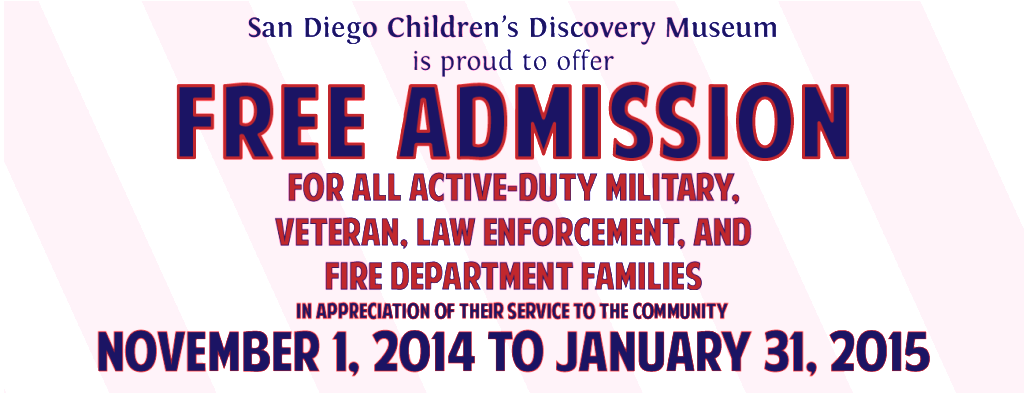 San Diego Children's Discovery Museum
is proud to offer

FREE ADMISSION

FOR ALL ACTIVE-DUTY MILITARY, VETERAN, LAW ENFORCEMENT, AND FIRE DEPARTMENT FAMILIES

IN APPRECIATION OF THEIR SERVICE TO THE COMMUNITY

NOVEMBER 1, 2014 TO JANUARY 31, 2015